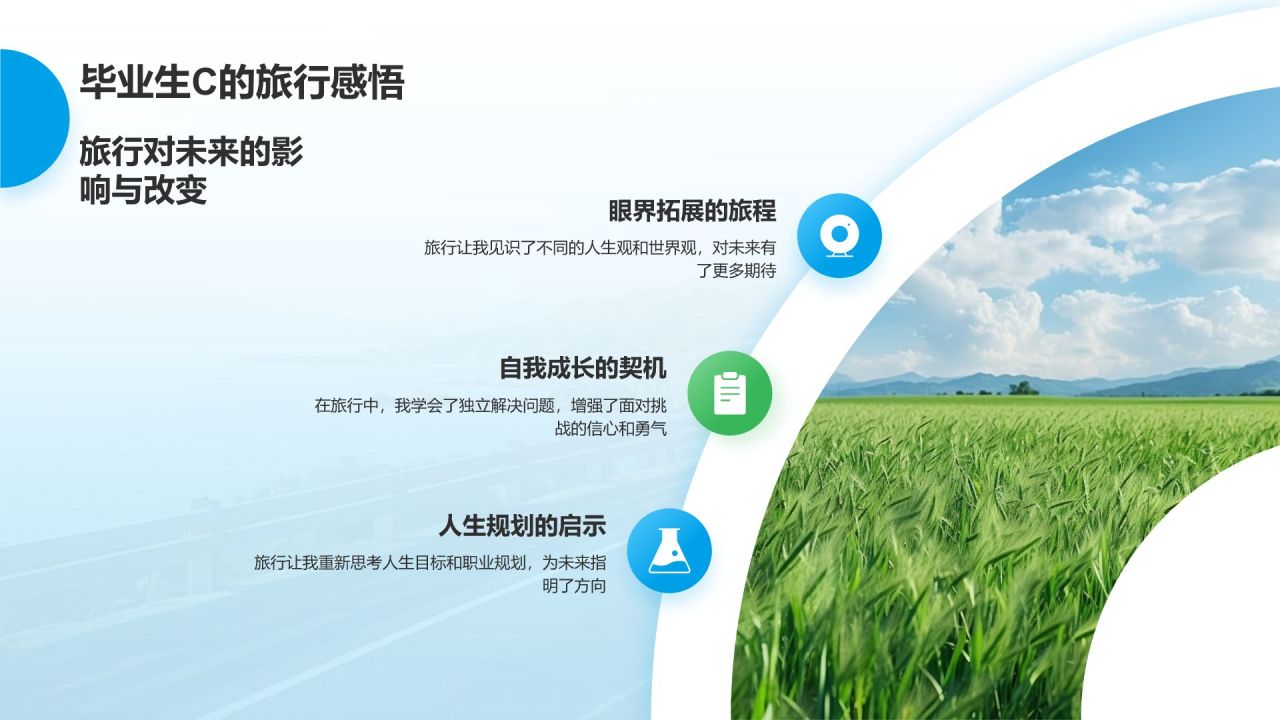 毕业生C的旅行感悟

旅行对未来的影响与改变

眼界拓展的旅程

旅行让我见识了不同的人生观和世界观，对未来有了更多期待

自我成长的契机

在旅行中，我学会了独立解决问题，增强了面对挑战的信心和勇气

人生规划的启示

旅行让我重新思考人生目标和职业规划，为未来指明了方向